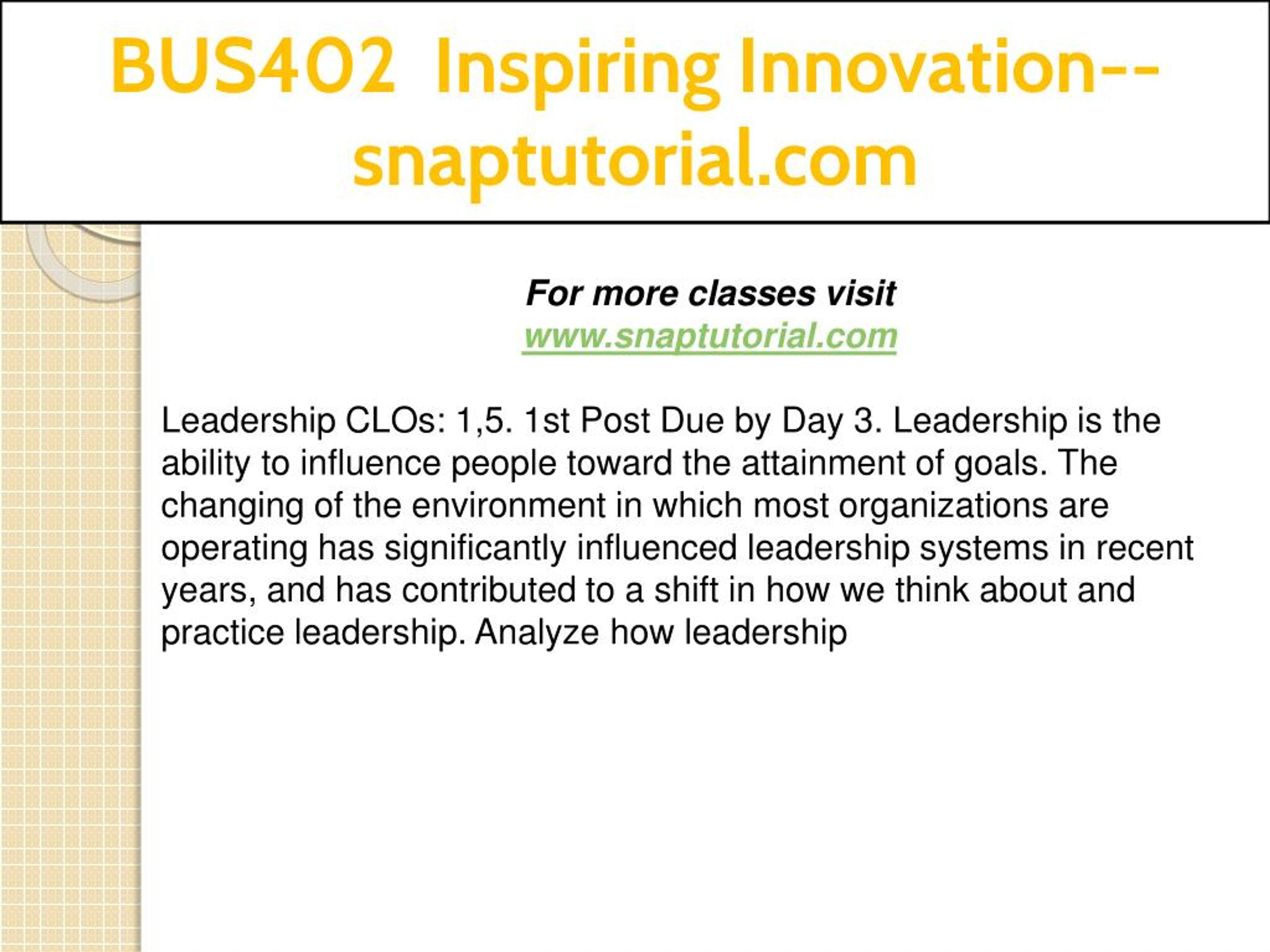 BUS402 Inspiring Innovation--snaptutorial.com

For more classes visit
www.snaptutorial.com

Leadership CLOs: 1,5. 1st Post Due by Day 3. Leadership is the ability to influence people toward the attainment of goals. The changing of the environment in which most organizations are operating has significantly influenced leadership systems in recent years, and has contributed to a shift in how we think about and practice leadership. Analyze how leadership